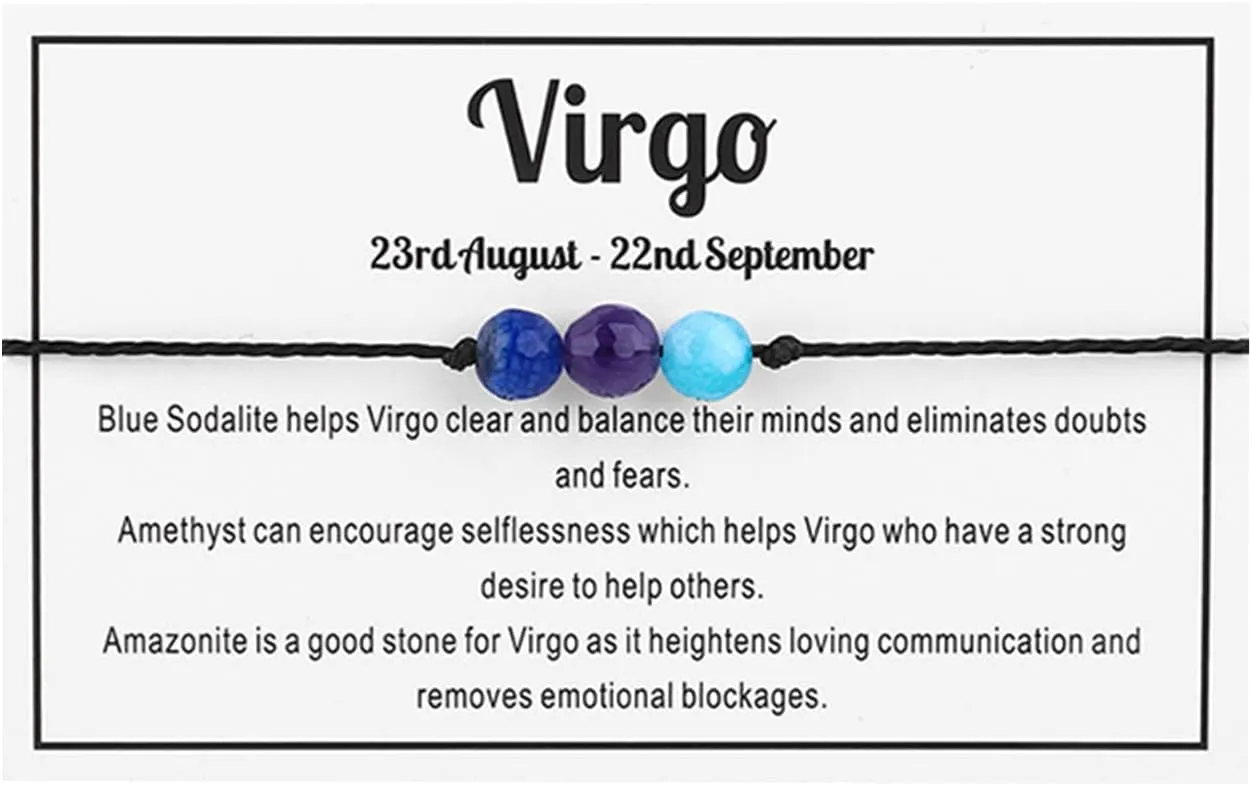 Virgo

23rd August - 22nd September

Blue Sodalite helps Virgo clear and balance their minds and eliminates doubts and fears.
Amethyst can encourage selflessness which helps Virgo who have a strong desire to help others.
Amazonite is a good stone for Virgo as it heightens loving communication and removes emotional blockages.